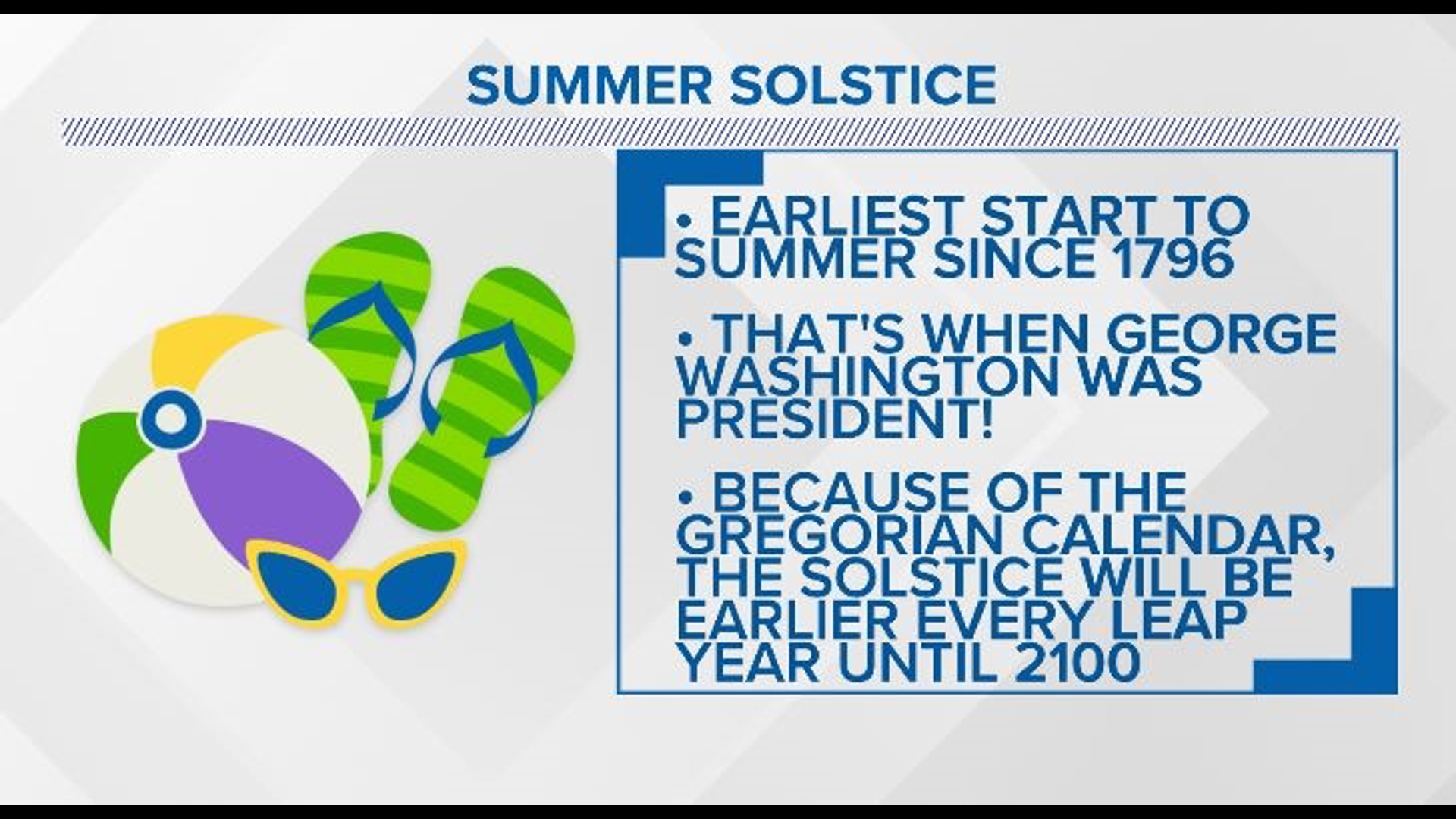 SUMMER SOLSTICE

• EARLIEST START TO SUMMER SINCE 1796

• THAT'S WHEN GEORGE WASHINGTON WAS PRESIDENT!

• BECAUSE OF THE GREGORIAN CALENDAR, THE SOLSTICE WILL BE EARLIER EVERY LEAP YEAR UNTIL 2100